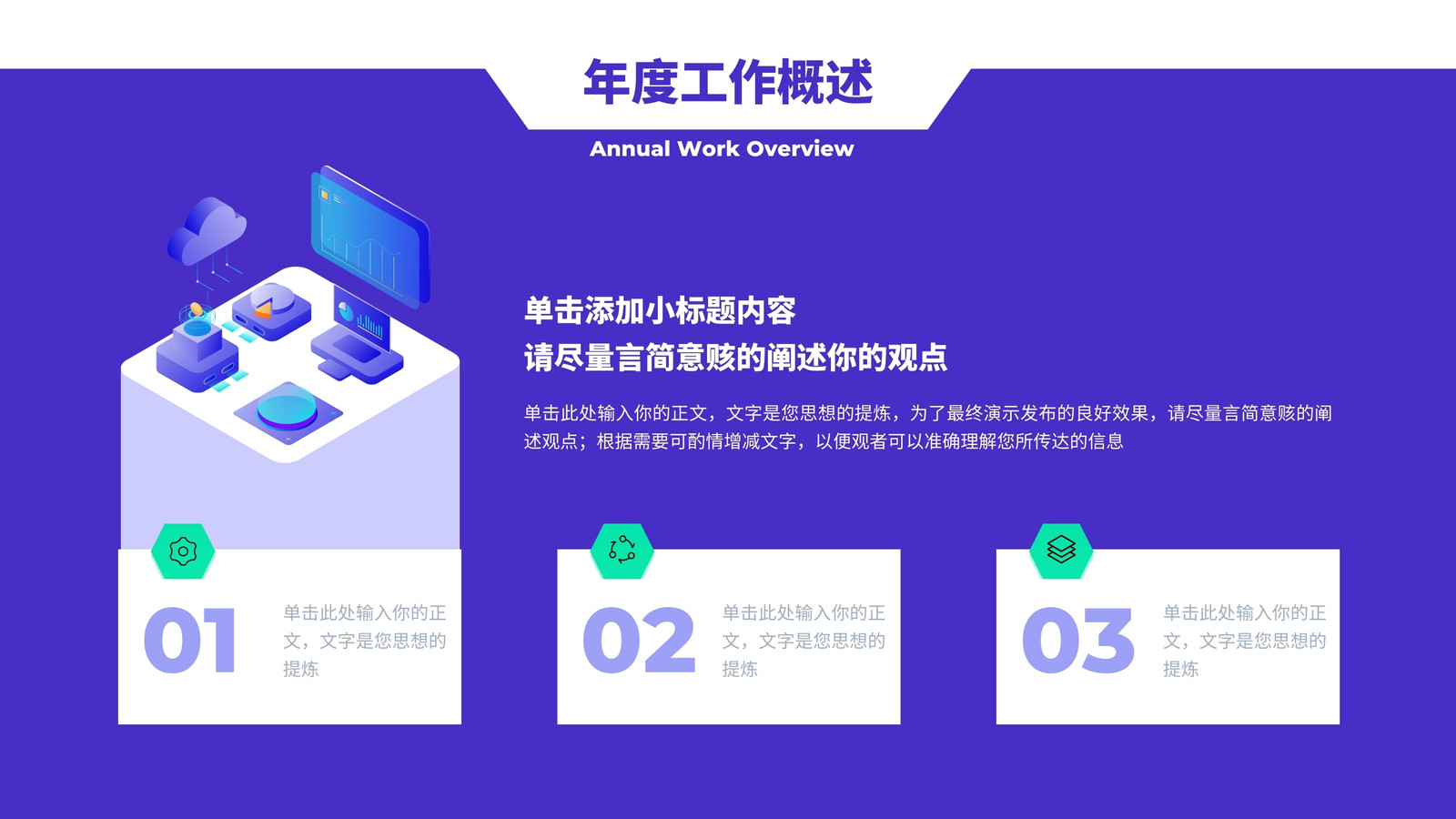 年度工作概述

Annual Work Overview

单击添加小标题内容
请尽量言简意赅的阐述你的观点

单击此处输入你的正文，文字是您思想的提炼，为了最终演示发布的良好效果，请尽量言简意赅的阐述观点；根据需要可酌情增减文字，以便观者可以准确理解您所传达的信息

01 单击此处输入你的正文，文字是您思想的提炼

02 单击此处输入你的正文，文字是您思想的提炼

03 单击此处输入你的正文，文字是您思想的提炼